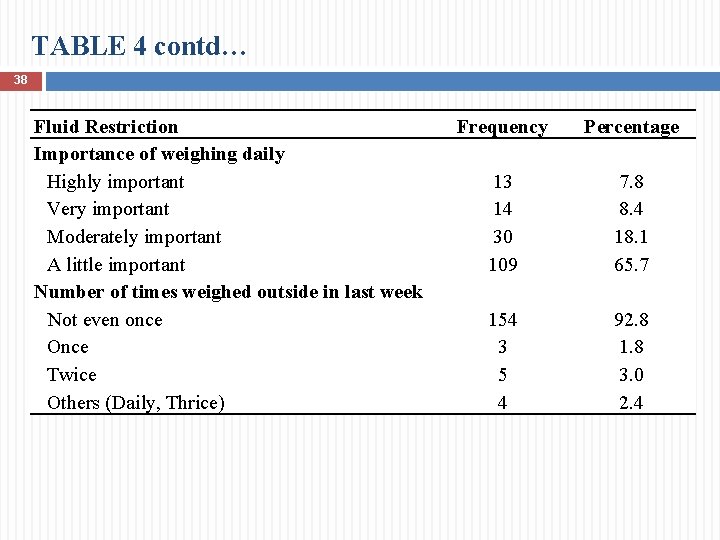 TABLE 4 contd…

38

| Fluid Restriction | Frequency | Percentage |
|---|---|---|
| Importance of weighing daily | | |
| Highly important | 13 | 7.8 |
| Very important | 14 | 8.4 |
| Moderately important | 30 | 18.1 |
| A little important | 109 | 65.7 |
| Number of times weighed outside in last week | | |
| Not even once | 154 | 92.8 |
| Once | 3 | 1.8 |
| Twice | 5 | 3.0 |
| Others (Daily, Thrice) | 4 | 2.4 |